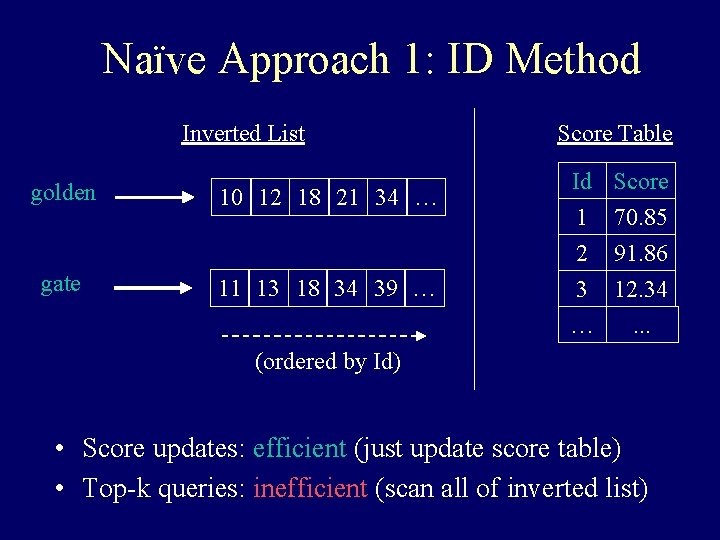 Naïve Approach 1: ID Method

Inverted List

golden

| 10 | 12 | 18 | 21 | 34 | … |
|---|---|---|---|---|---|

gate

| 11 | 13 | 18 | 34 | 39 | … |
|---|---|---|---|---|---|

(ordered by Id)

Score Table

| Id | Score |
|---|---|
| 1 | 70.85 |
| 2 | 91.86 |
| 3 | 12.34 |
| … | ... |

• Score updates: efficient (just update score table)
• Top-k queries: inefficient (scan all of inverted list)